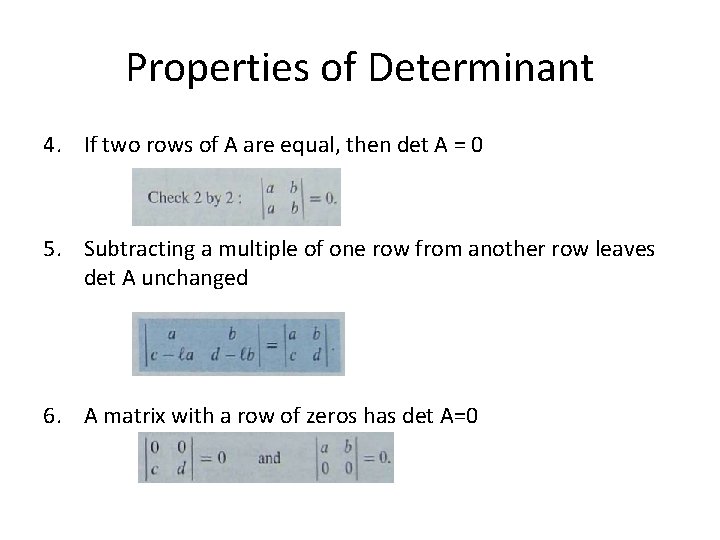 Properties of Determinant

4. If two rows of A are equal, then det A = 0

Check 2 by 2 : $\begin{vmatrix} a & b \\ a & b \end{vmatrix} = 0.$

5. Subtracting a multiple of one row from another row leaves det A unchanged

$\begin{vmatrix} a & b \\ c - \ell a & d - \ell b \end{vmatrix} = \begin{vmatrix} a & b \\ c & d \end{vmatrix}.$

6. A matrix with a row of zeros has det A=0

$\begin{vmatrix} 0 & 0 \\ c & d \end{vmatrix} = 0$ and $\begin{vmatrix} a & b \\ 0 & 0 \end{vmatrix} = 0.$